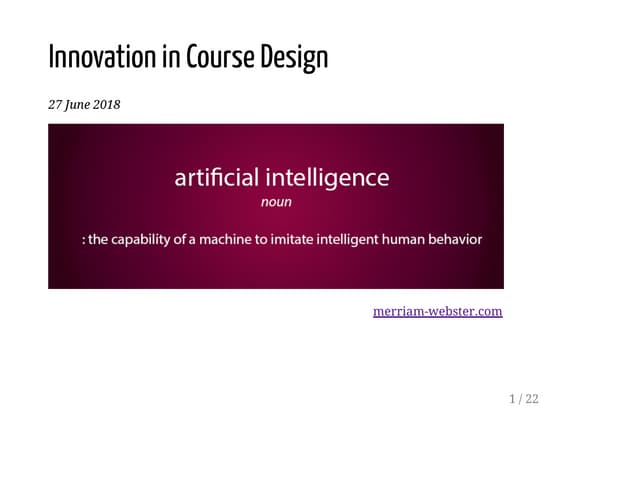 Innovation in Course Design

27 June 2018

artificial intelligence
noun

: the capability of a machine to imitate intelligent human behavior

merriam-webster.com

1 / 22